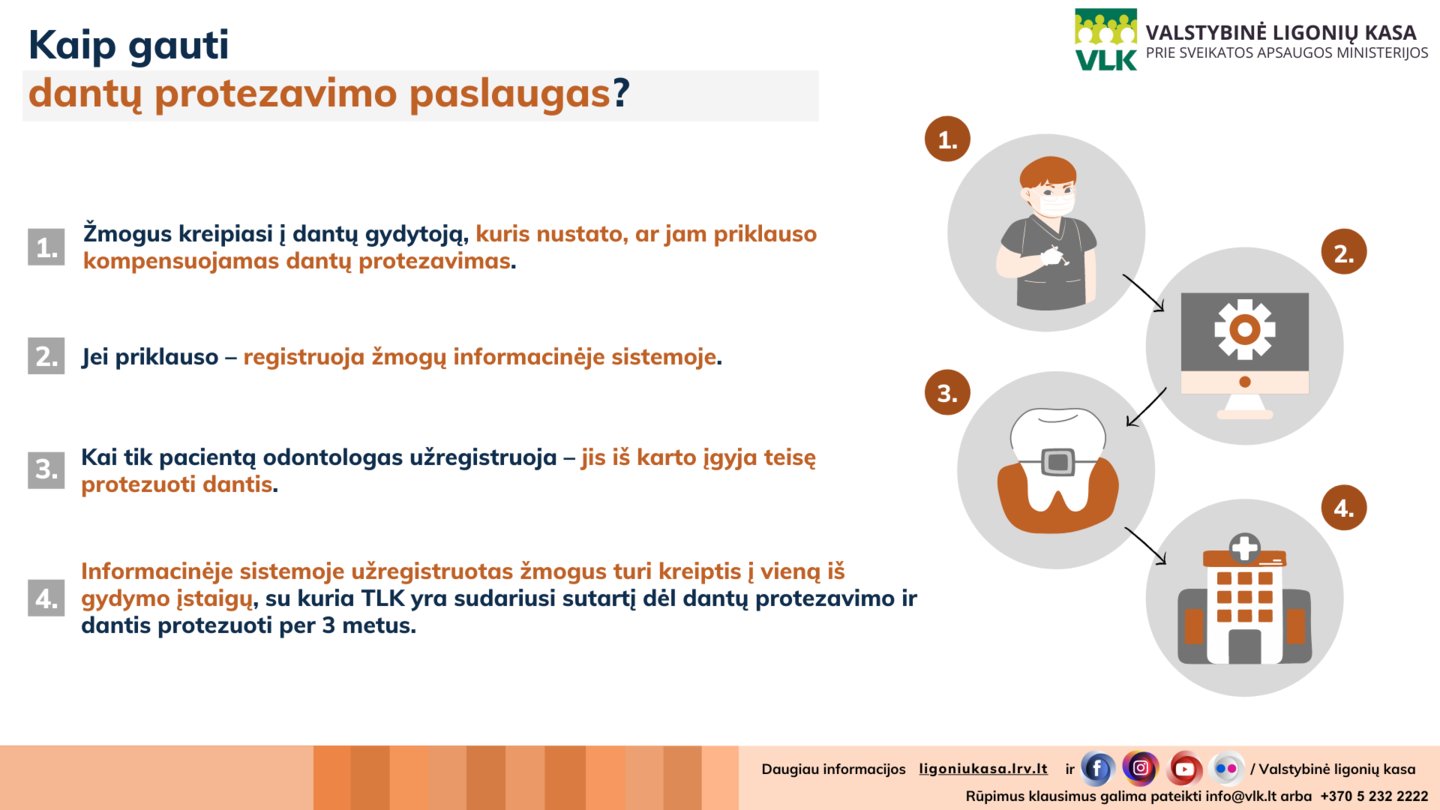 Kaip gauti
dantų protezavimo paslaugas?

VLK VALSTYBINĖ LIGONIŲ KASA
PRIE SVEIKATOS APSAUGOS MINISTERIJOS

1. Žmogus kreipiasi į dantų gydytoją, kuris nustato, ar jam priklauso kompensuojamas dantų protezavimas.

2. Jei priklauso – registruoja žmogų informacinėje sistemoje.

3. Kai tik pacientą odontologas užregistruoja – jis iš karto įgyja teisę protezuoti dantis.

4. Informacinėje sistemoje užregistruotas žmogus turi kreiptis į vieną iš gydymo įstaigų, su kuria TLK yra sudariusi sutartį dėl dantų protezavimo ir dantis protezuoti per 3 metus.

1.
2.
3.
4.

Daugiau informacijos ligoniukasa.lrv.lt ir / Valstybinė ligonių kasa
Rūpimus klausimus galima pateikti info@vlk.lt arba +370 5 232 2222